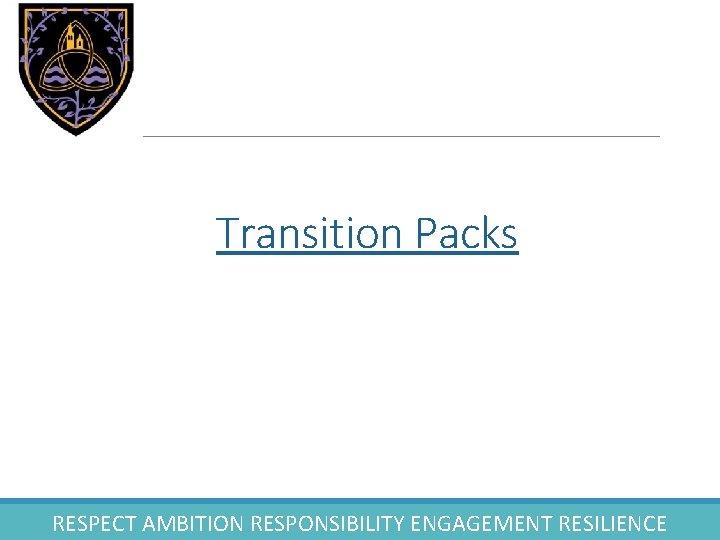 Transition Packs

RESPECT AMBITION RESPONSIBILITY ENGAGEMENT RESILIENCE